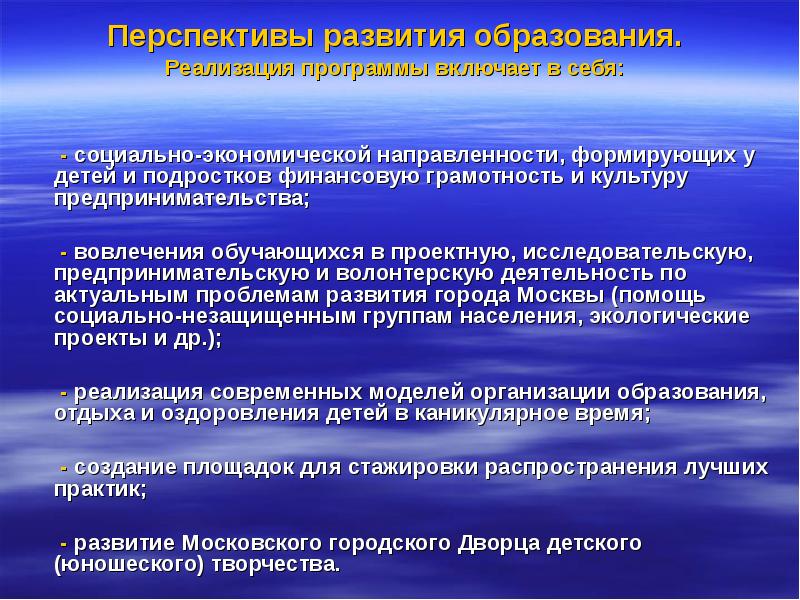 Перспективы развития образования.
Реализация программы включает в себя:

- социально-экономической направленности, формирующих у детей и подростков финансовую грамотность и культуру предпринимательства;

- вовлечения обучающихся в проектную, исследовательскую, предпринимательскую и волонтерскую деятельность по актуальным проблемам развития города Москвы (помощь социально-незащищенным группам населения, экологические проекты и др.);

- реализация современных моделей организации образования, отдыха и оздоровления детей в каникулярное время;

- создание площадок для стажировки распространения лучших практик;

- развитие Московского городского Дворца детского (юношеского) творчества.